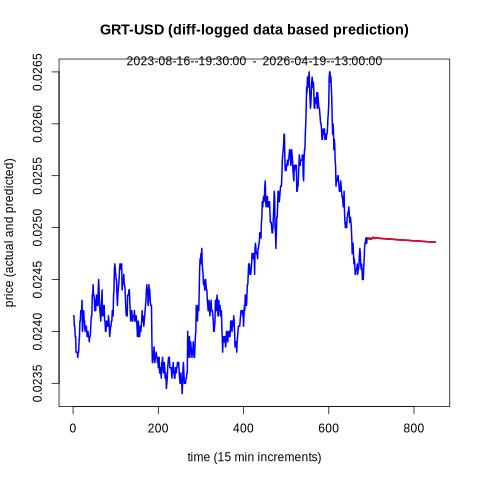 GRT-USD (diff-logged data based prediction)

2023-08-16--19:30:00 - 2026-04-19--13:00:00

price (actual and predicted)

0.0265
0.0260
0.0255
0.0250
0.0245
0.0240
0.0235

0
200
400
600
800

time (15 min increments)